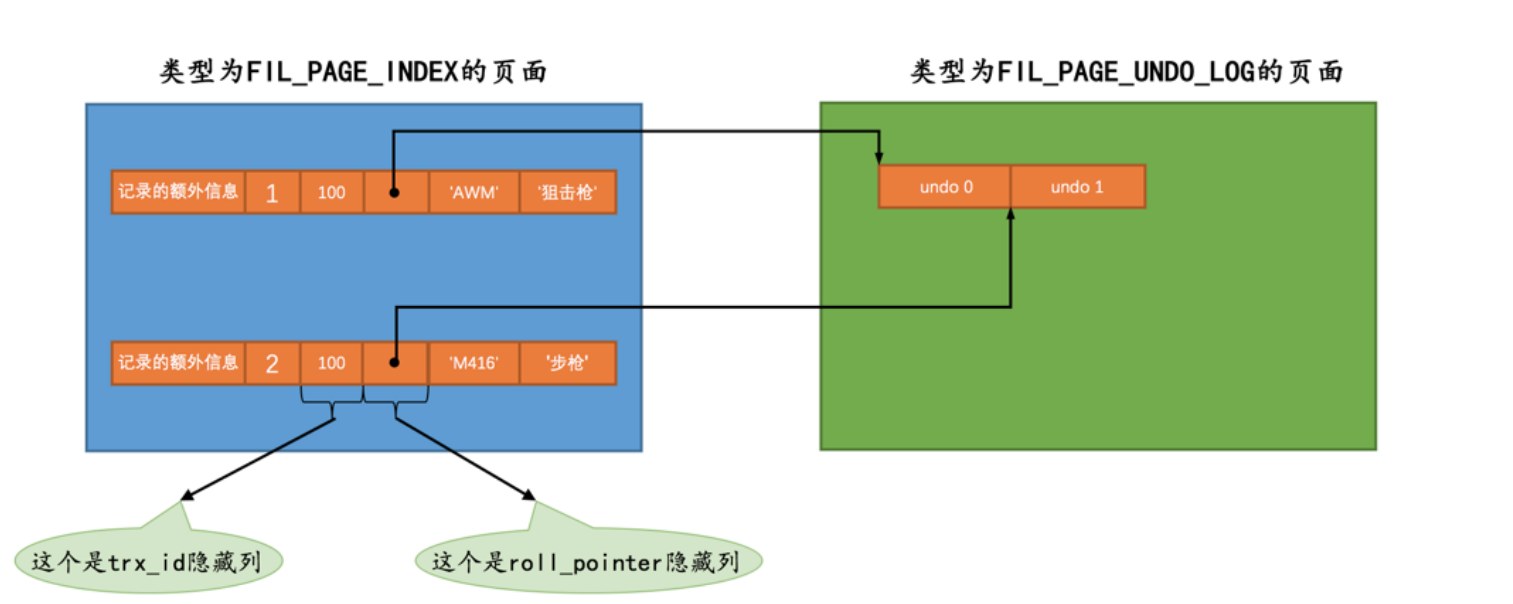 类型为FIL_PAGE_INDEX的页面

记录的额外信息 1 100 'AWM' '狙击枪'

记录的额外信息 2 100 'M416' '步枪'

这个是trx_id隐藏列

这个是roll_pointer隐藏列

类型为FIL_PAGE_UNDO_LOG的页面

undo 0 undo 1